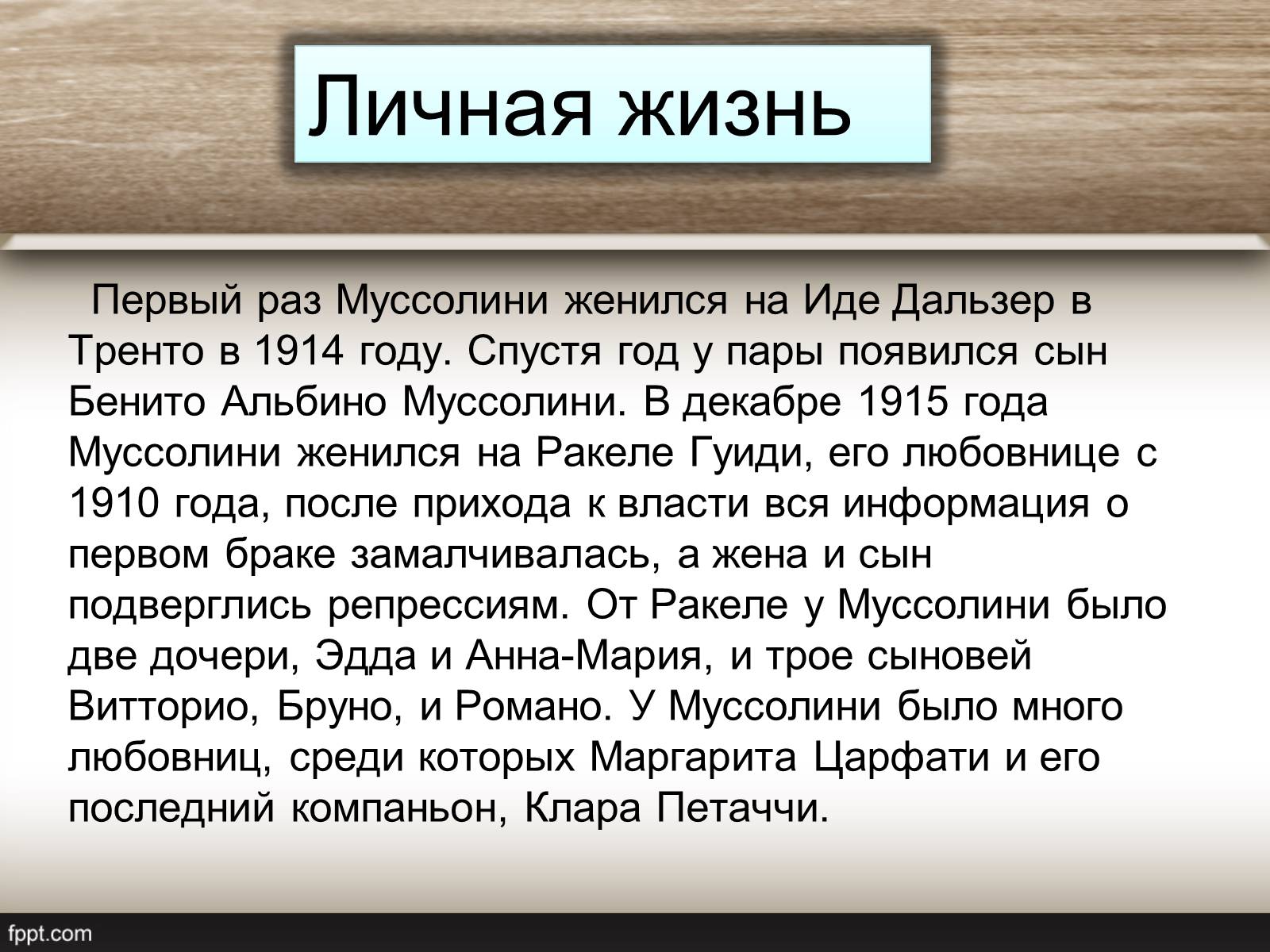 Личная жизнь

Первый раз Муссолини женился на Иде Дальзер в Тренто в 1914 году. Спустя год у пары появился сын Бенито Альбино Муссолини. В декабре 1915 года Муссолини женился на Ракеле Гуиди, его любовнице с 1910 года, после прихода к власти вся информация о первом браке замалчивалась, а жена и сын подверглись репрессиям. От Ракеле у Муссолини было две дочери, Эдда и Анна-Мария, и трое сыновей Витторио, Бруно, и Романо. У Муссолини было много любовниц, среди которых Маргарита Царфати и его последний компаньон, Клара Петаччи.

fppt.com